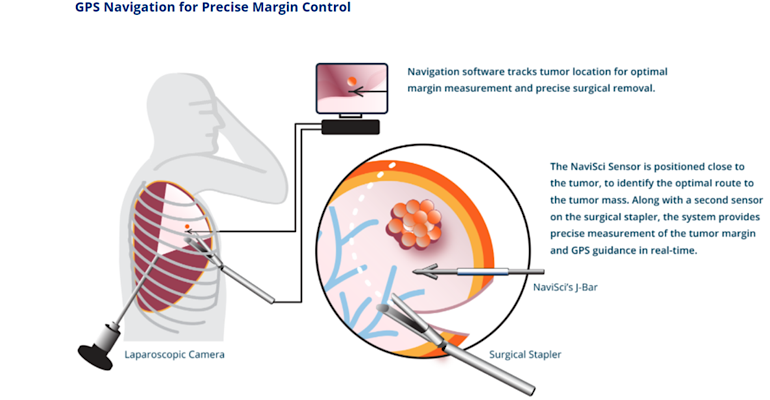 GPS Navigation for Precise Margin Control

Navigation software tracks tumor location for optimal margin measurement and precise surgical removal.

The NaviSci Sensor is positioned close to the tumor, to identify the optimal route to the tumor mass. Along with a second sensor on the surgical stapler, the system provides precise measurement of the tumor margin and GPS guidance in real-time.

NaviSci's J-Bar

Laparoscopic Camera

Surgical Stapler